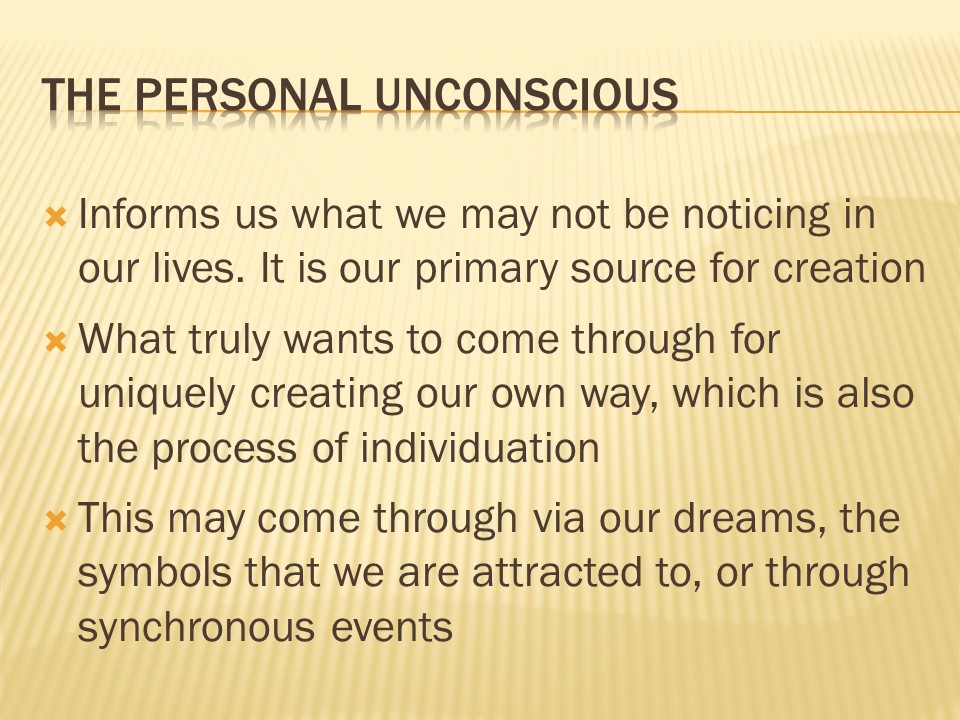 THE PERSONAL UNCONSCIOUS

Informs us what we may not be noticing in our lives. It is our primary source for creation

What truly wants to come through for uniquely creating our own way, which is also the process of individuation

This may come through via our dreams, the symbols that we are attracted to, or through synchronous events